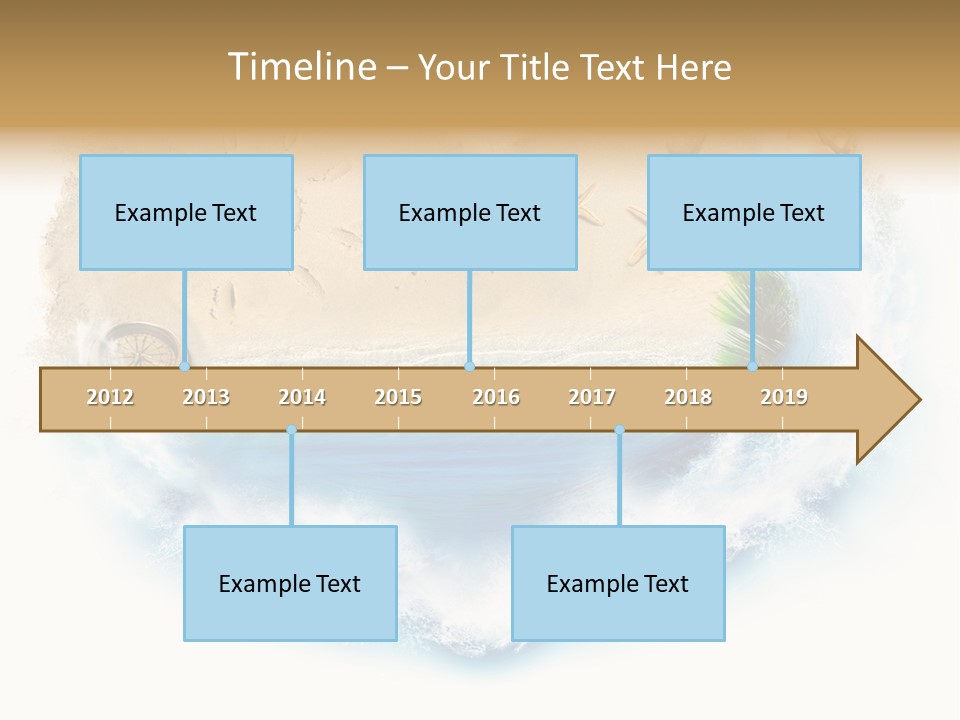 Timeline – Your Title Text Here

Example Text

Example Text

Example Text

2012 2013 2014 2015 2016 2017 2018 2019

Example Text

Example Text